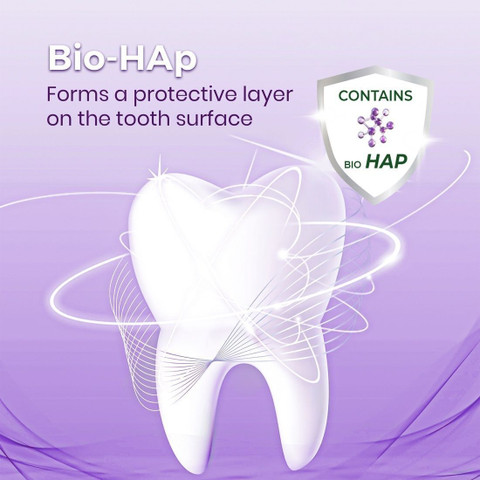 Bio-HAp
Forms a protective layer on the tooth surface

CONTAINS
BIO HAP